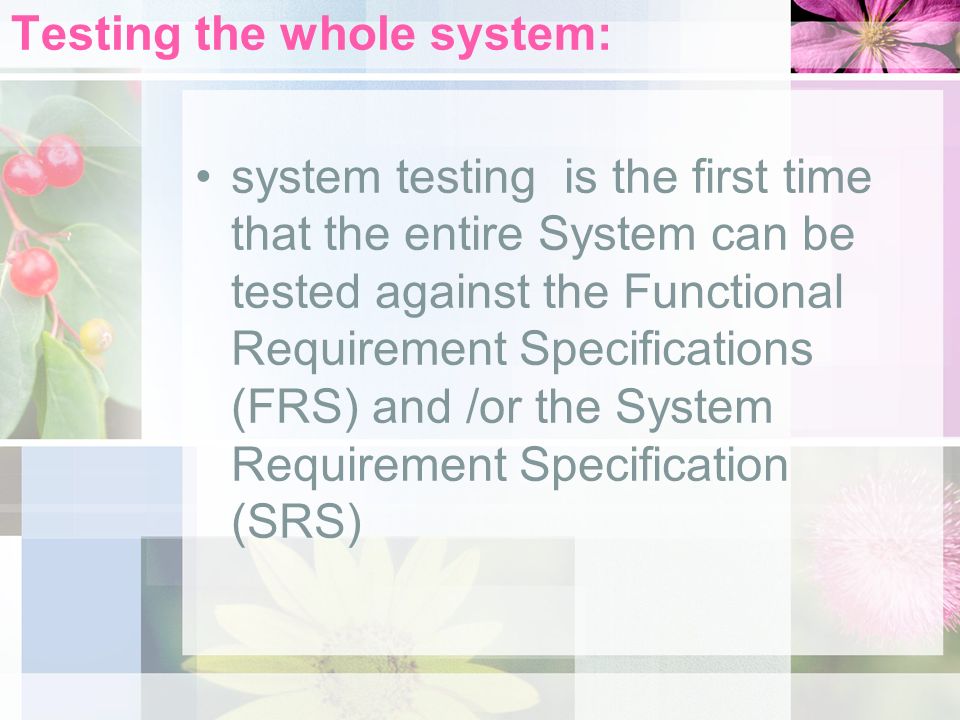 Testing the whole system:

• system testing is the first time that the entire System can be tested against the Functional Requirement Specifications (FRS) and /or the System Requirement Specification (SRS)